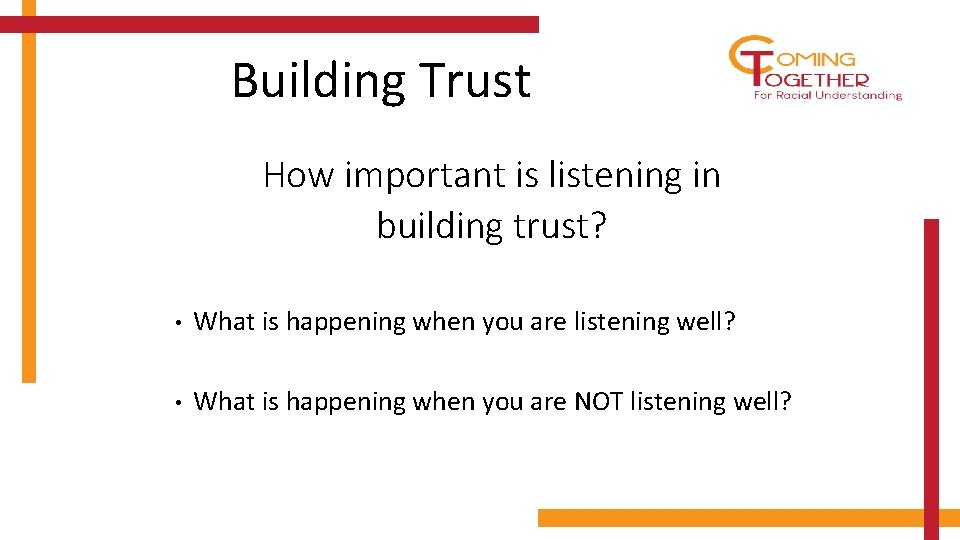 Building Trust

COMING TOGETHER
For Racial Understanding

How important is listening in building trust?

• What is happening when you are listening well?

• What is happening when you are NOT listening well?